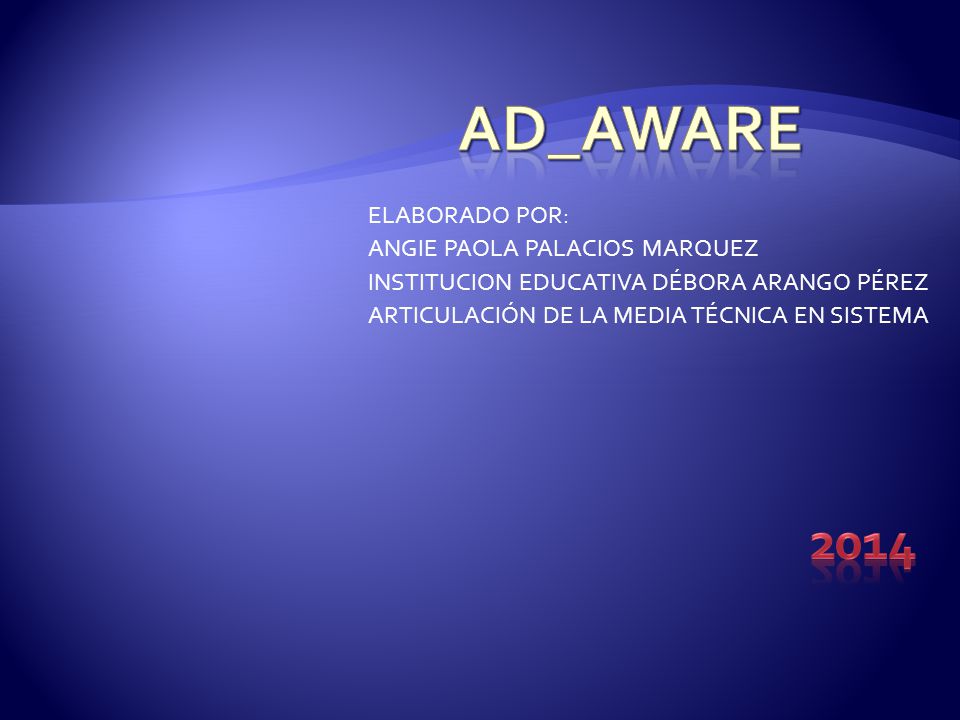 AD_AWARE

ELABORADO POR:
ANGIE PAOLA PALACIOS MARQUEZ
INSTITUCION EDUCATIVA DÉBORA ARANGO PÉREZ
ARTICULACIÓN DE LA MEDIA TÉCNICA EN SISTEMA

2014